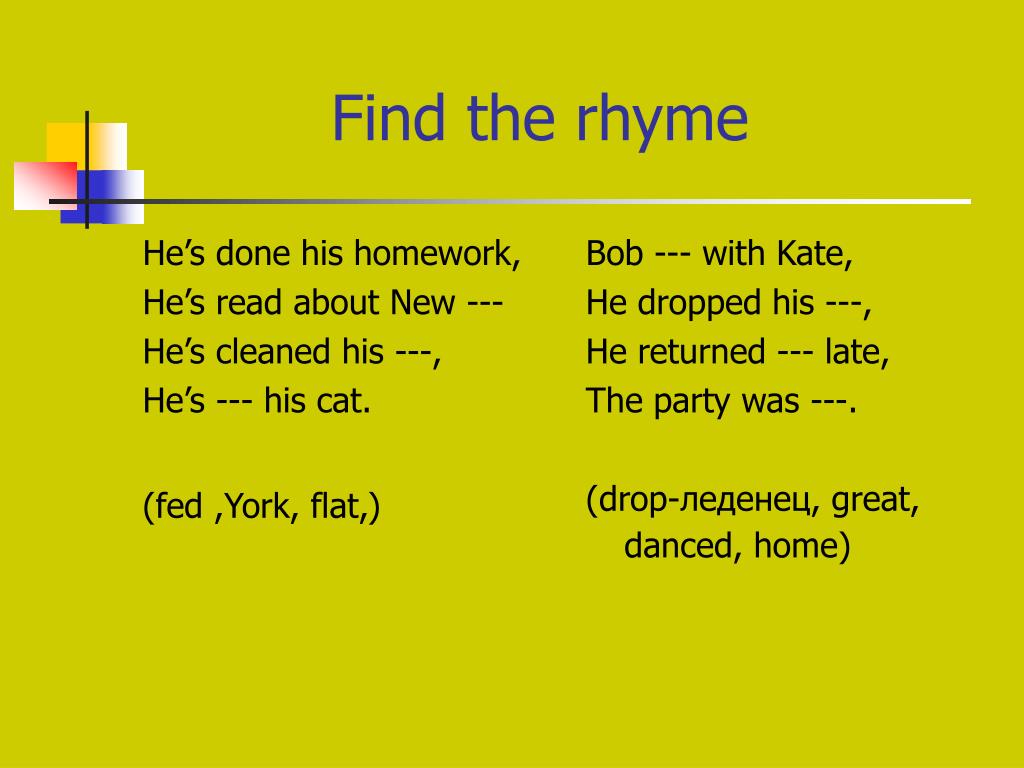 Find the rhyme

He’s done his homework,
He’s read about New ---
He’s cleaned his ---,
He’s --- his cat.

(fed ,York, flat,)

Bob --- with Kate,
He dropped his ---,
He returned --- late,
The party was ---.

(drop-леденец, great, danced, home)